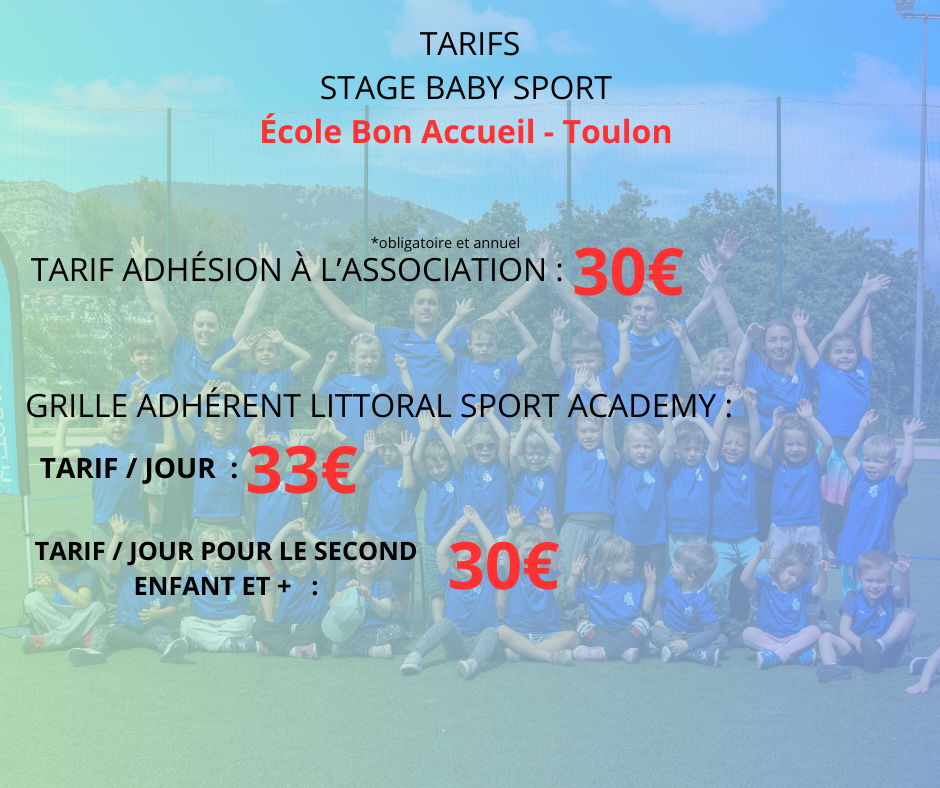 TARIFS
STAGE BABY SPORT
École Bon Accueil - Toulon

*obligatoire et annuel
TARIF ADHÉSION À L'ASSOCIATION : 30€

GRILLE ADHÉRENT LITTORAL SPORT ACADEMY :
TARIF / JOUR : 33€

TARIF / JOUR POUR LE SECOND ENFANT ET + : 30€